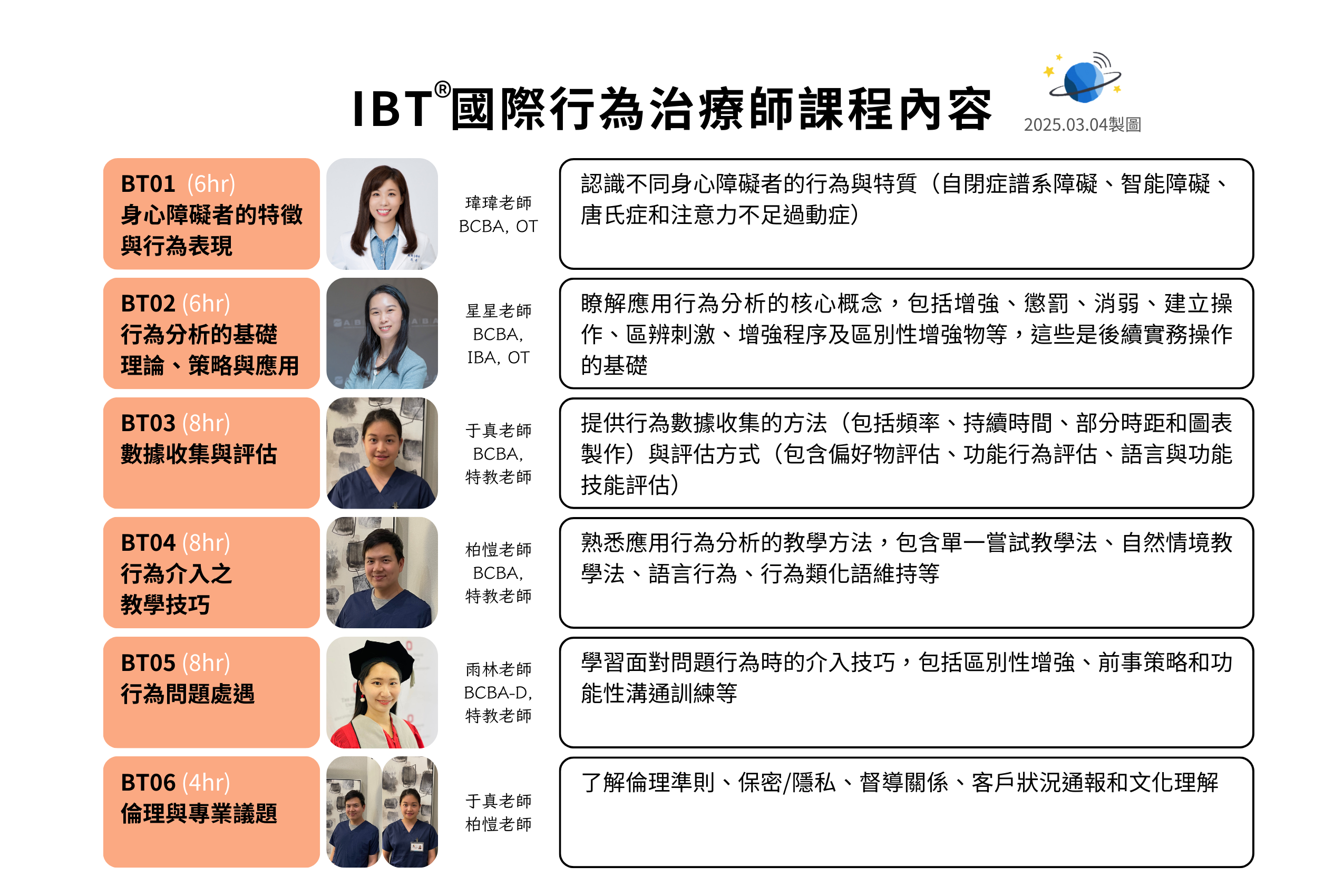 IBT®國際行為治療師課程內容

2025.03.04製圖

BT01 (6hr)
身心障礙者的特徵與行為表現

瑋瑋老師
BCBA, OT

認識不同身心障礙者的行為與特質（自閉症譜系障礙、智能障礙、唐氏症和注意力不足過動症）

BT02 (6hr)
行為分析的基礎理論、策略與應用

星星老師
BCBA,
IBA, OT

瞭解應用行為分析的核心概念，包括增強、懲罰、消弱、建立操作、區辨刺激、增強程序及區別性增強物等，這些是後續實務操作的基礎

BT03 (8hr)
數據收集與評估

于真老師
BCBA,
特教老師

提供行為數據收集的方法（包括頻率、持續時間、部分時距和圖表製作）與評估方式（包含偏好物評估、功能行為評估、語言與功能技能評估）

BT04 (8hr)
行為介入之教學技巧

柏愷老師
BCBA,
特教老師

熟悉應用行為分析的教學方法，包含單一嘗試教學法、自然情境教學法、語言行為、行為類化語維持等

BT05 (8hr)
行為問題處遇

雨林老師
BCBA-D,
特教老師

學習面對問題行為時的介入技巧，包括區別性增強、前事策略和功能性溝通訓練等

BT06 (4hr)
倫理與專業議題

于真老師
柏愷老師

了解倫理準則、保密/隱私、督導關係、客戶狀況通報和文化理解